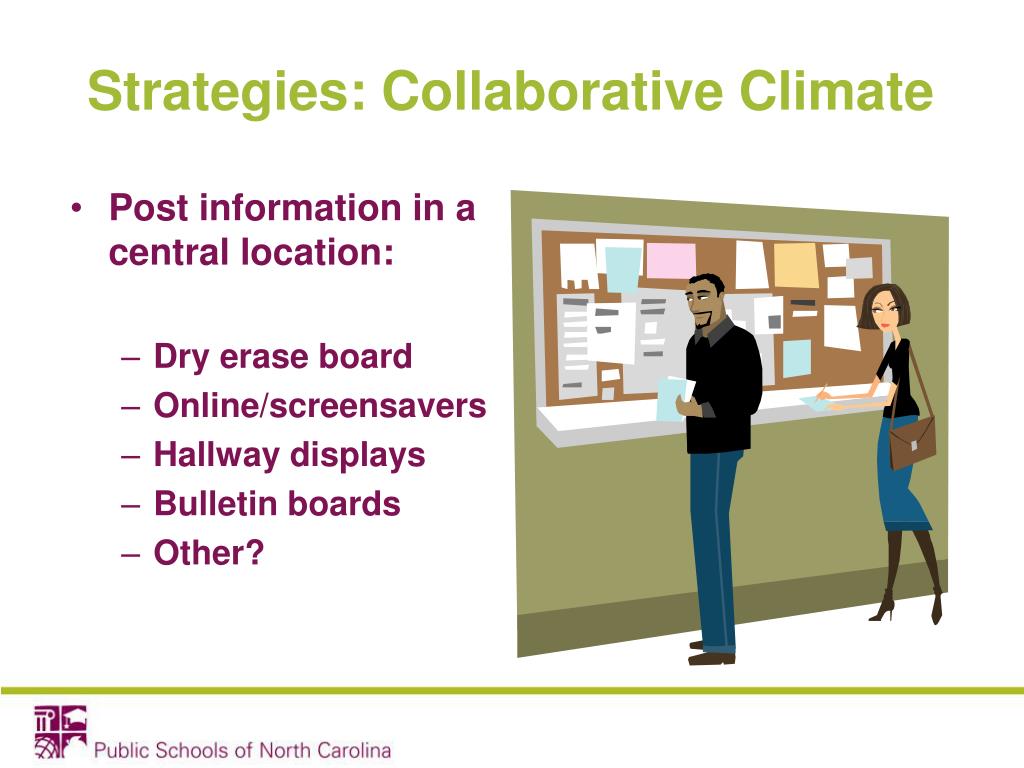 Strategies: Collaborative Climate

• Post information in a central location:

– Dry erase board
– Online/screensavers
– Hallway displays
– Bulletin boards
– Other?

Public Schools of North Carolina